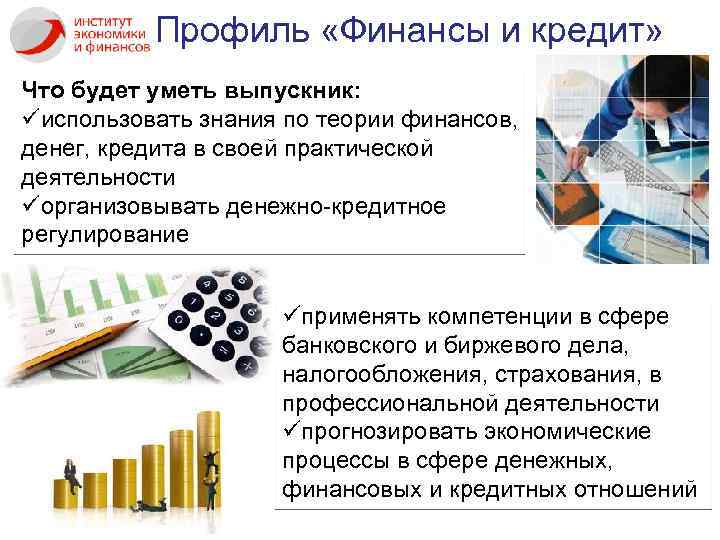 ИНСТИТУТ ЭКОНОМИКИ И ФИНАНСОВ

Профиль «Финансы и кредит»

Что будет уметь выпускник:
✓использовать знания по теории финансов, денег, кредита в своей практической деятельности
✓организовывать денежно-кредитное регулирование

✓применять компетенции в сфере банковского и биржевого дела, налогообложения, страхования, в профессиональной деятельности
✓прогнозировать экономические процессы в сфере денежных, финансовых и кредитных отношений